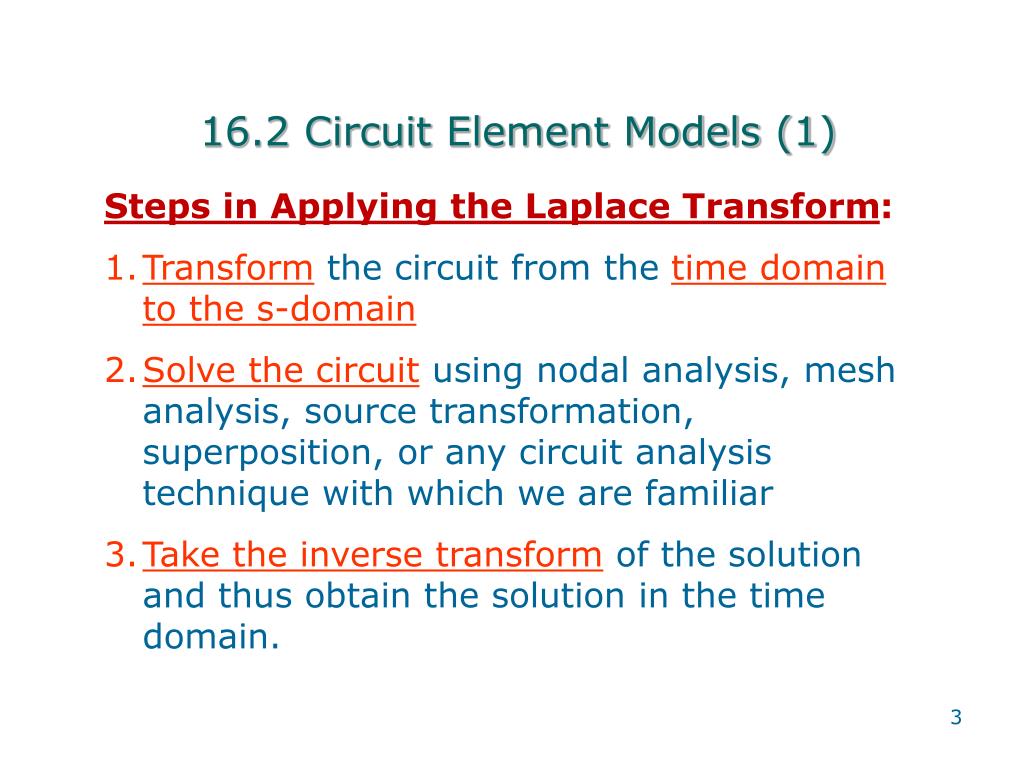 16.2 Circuit Element Models (1)

Steps in Applying the Laplace Transform:

1. Transform the circuit from the time domain to the s-domain

2. Solve the circuit using nodal analysis, mesh analysis, source transformation, superposition, or any circuit analysis technique with which we are familiar

3. Take the inverse transform of the solution and thus obtain the solution in the time domain.

3